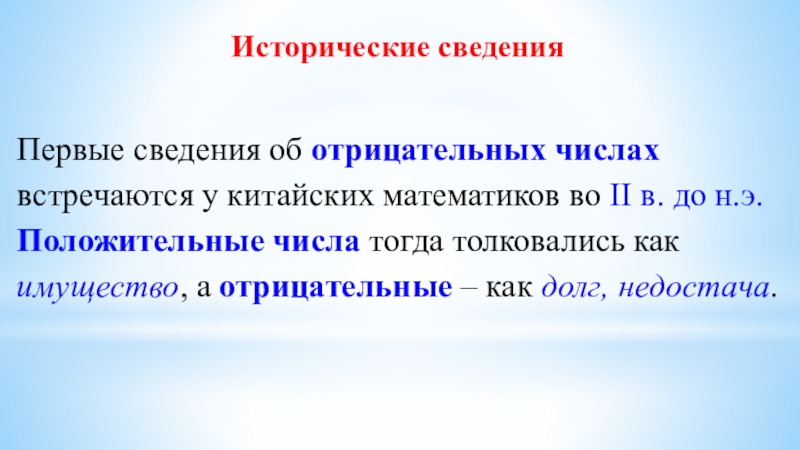 Исторические сведения

Первые сведения об отрицательных числах встречаются у китайских математиков во II в. до н.э. Положительные числа тогда толковались как имущество, а отрицательные – как долг, недостача.